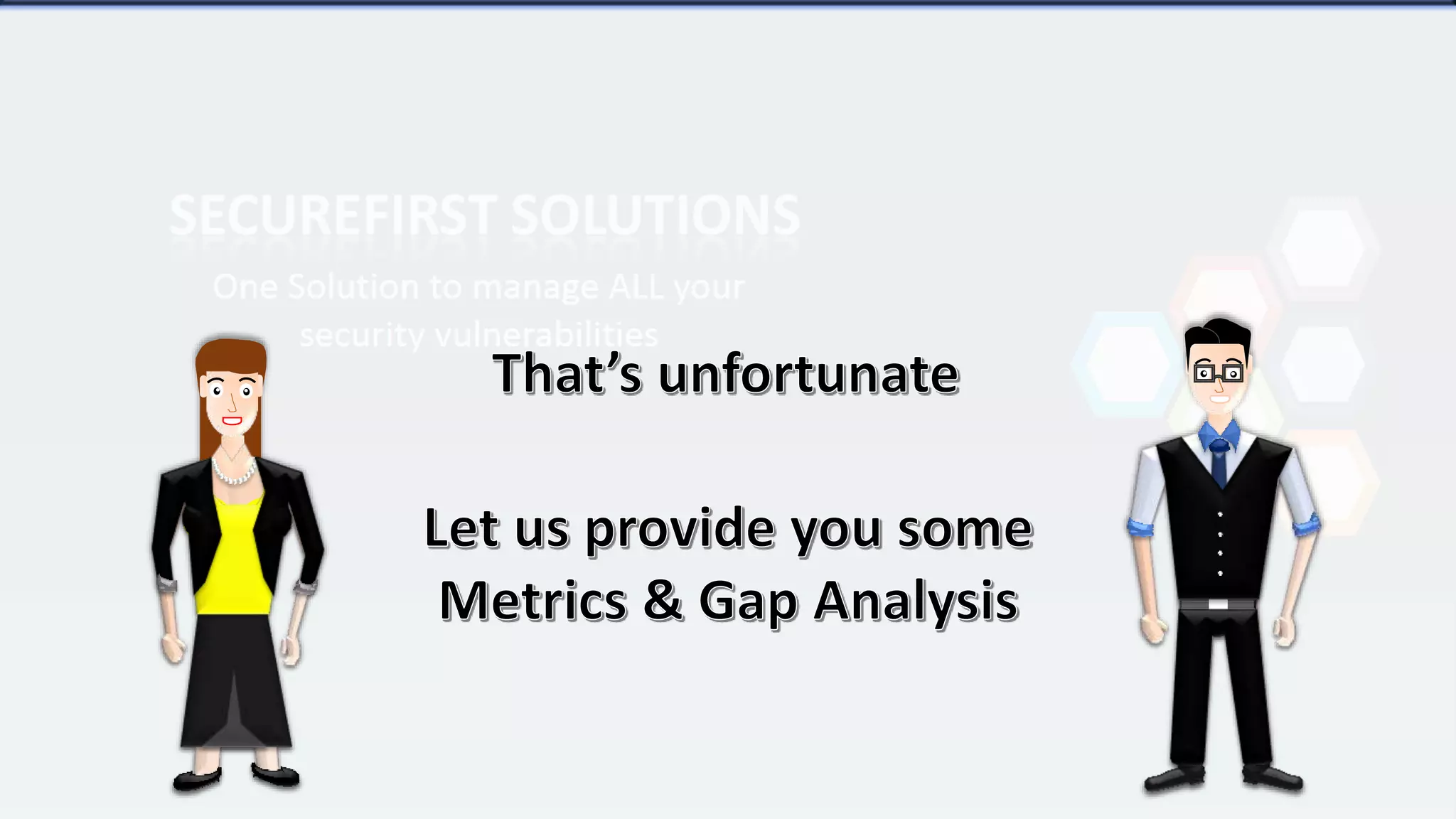 SECUREFIRST SOLUTIONS

One Solution to manage ALL your security vulnerabilities

That's unfortunate

Let us provide you some Metrics & Gap Analysis